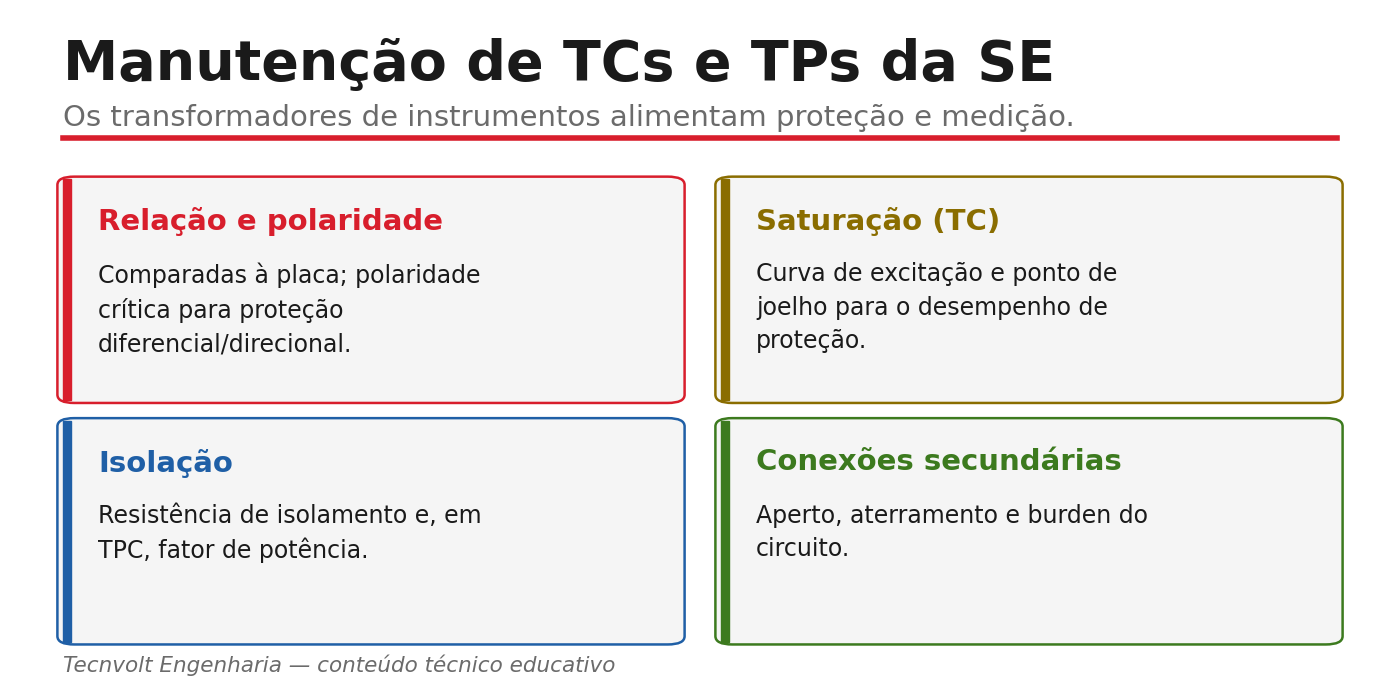 Manutenção de TCs e TPs da SE

Os transformadores de instrumentos alimentam proteção e medição.

Relação e polaridade

Comparadas à placa; polaridade crítica para proteção diferencial/direcional.

Saturação (TC)

Curva de excitação e ponto de joelho para o desempenho de proteção.

Isolação

Resistência de isolamento e, em TPC, fator de potência.

Conexões secundárias

Aperto, aterramento e burden do circuito.

Tecnvolt Engenharia — conteúdo técnico educativo